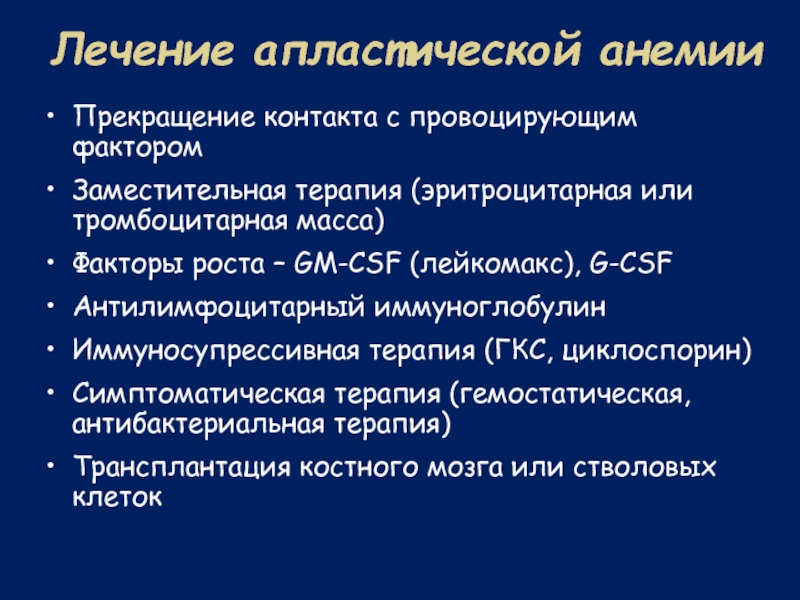 Лечение апластической анемии

• Прекращение контакта с провоцирующим фактором
• Заместительная терапия (эритроцитарная или тромбоцитарная масса)
• Факторы роста – GM-CSF (лейкомакс), G-CSF
• Антилимфоцитарный иммуноглобулин
• Иммуносупрессивная терапия (ГКС, циклоспорин)
• Симптоматическая терапия (гемостатическая, антибактериальная терапия)
• Трансплантация костного мозга или стволовых клеток